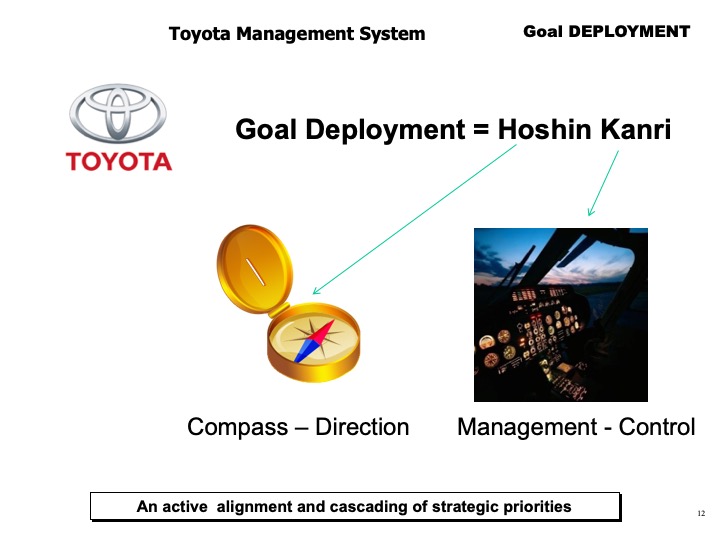 Toyota Management System

Goal DEPLOYMENT

TOYOTA

Goal Deployment = Hoshin Kanri

Compass – Direction

Management - Control

An active alignment and cascading of strategic priorities

12